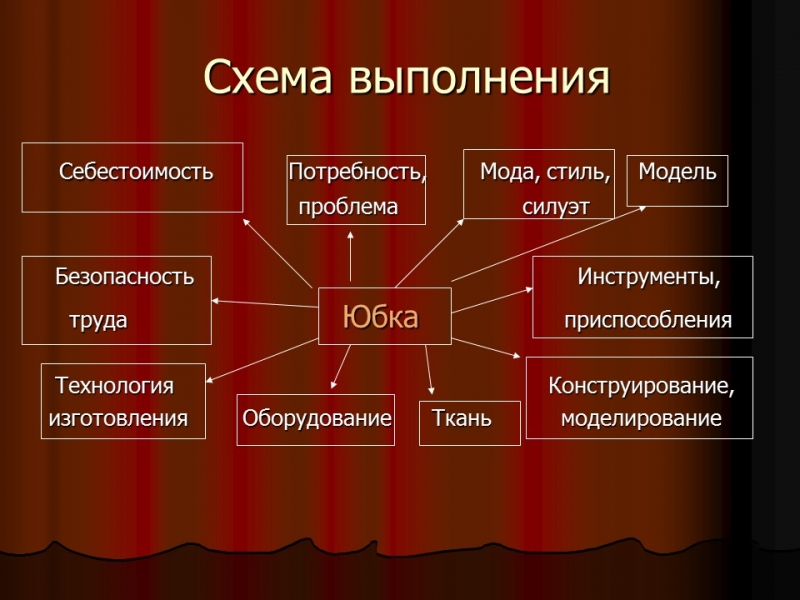 Схема выполнения

Себестоимость

Потребность, проблема

Мода, стиль, силуэт

Модель

Безопасность труда

Юбка

Инструменты, приспособления

Технология изготовления

Оборудование

Ткань

Конструирование, моделирование